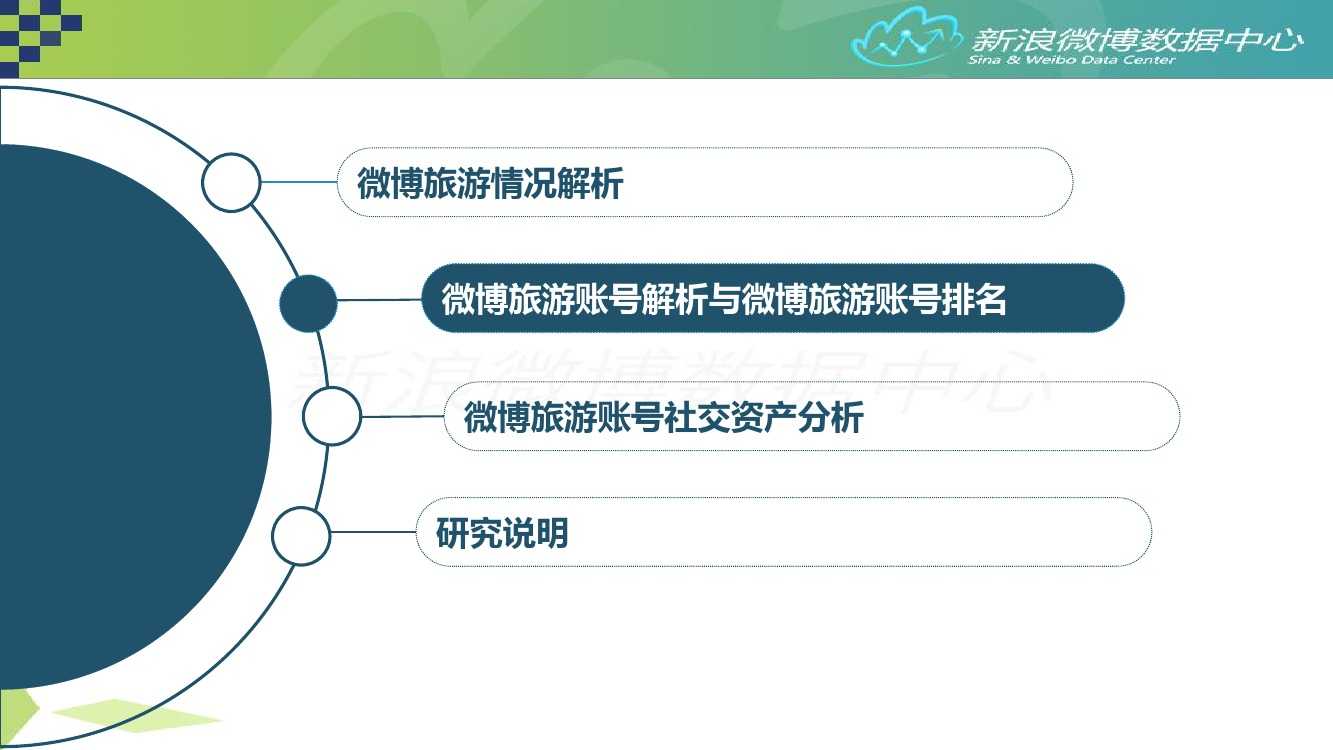 新浪微博数据中心
Sina & Weibo Data Center

微博旅游情况解析

微博旅游账号解析与微博旅游账号排名

新浪微博数据中心

微博旅游账号社交资产分析

研究说明